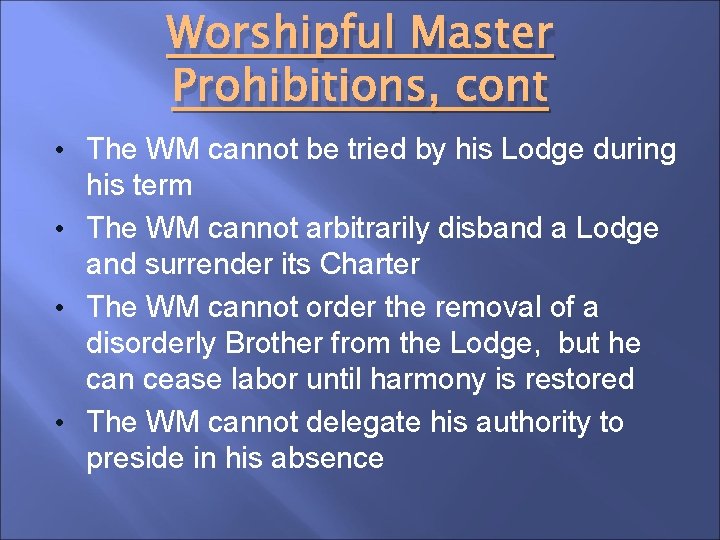 Worshipful Master Prohibitions, cont

• The WM cannot be tried by his Lodge during his term
• The WM cannot arbitrarily disband a Lodge and surrender its Charter
• The WM cannot order the removal of a disorderly Brother from the Lodge, but he can cease labor until harmony is restored
• The WM cannot delegate his authority to preside in his absence